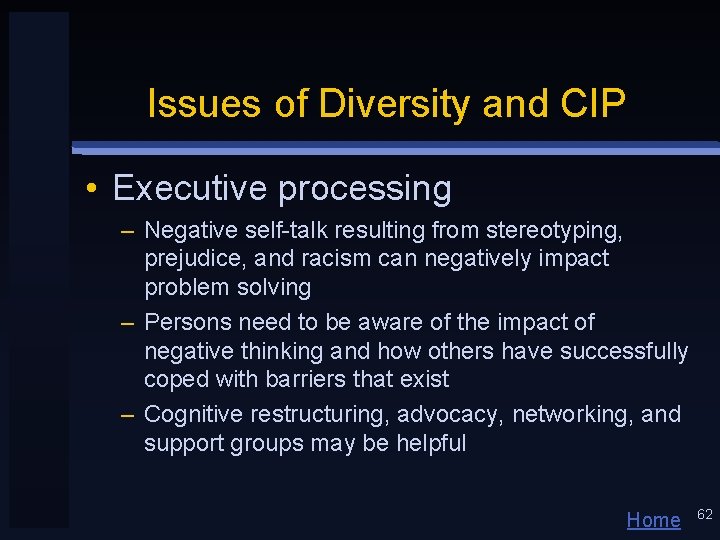 Issues of Diversity and CIP

• Executive processing

– Negative self-talk resulting from stereotyping, prejudice, and racism can negatively impact problem solving

– Persons need to be aware of the impact of negative thinking and how others have successfully coped with barriers that exist

– Cognitive restructuring, advocacy, networking, and support groups may be helpful

Home 62